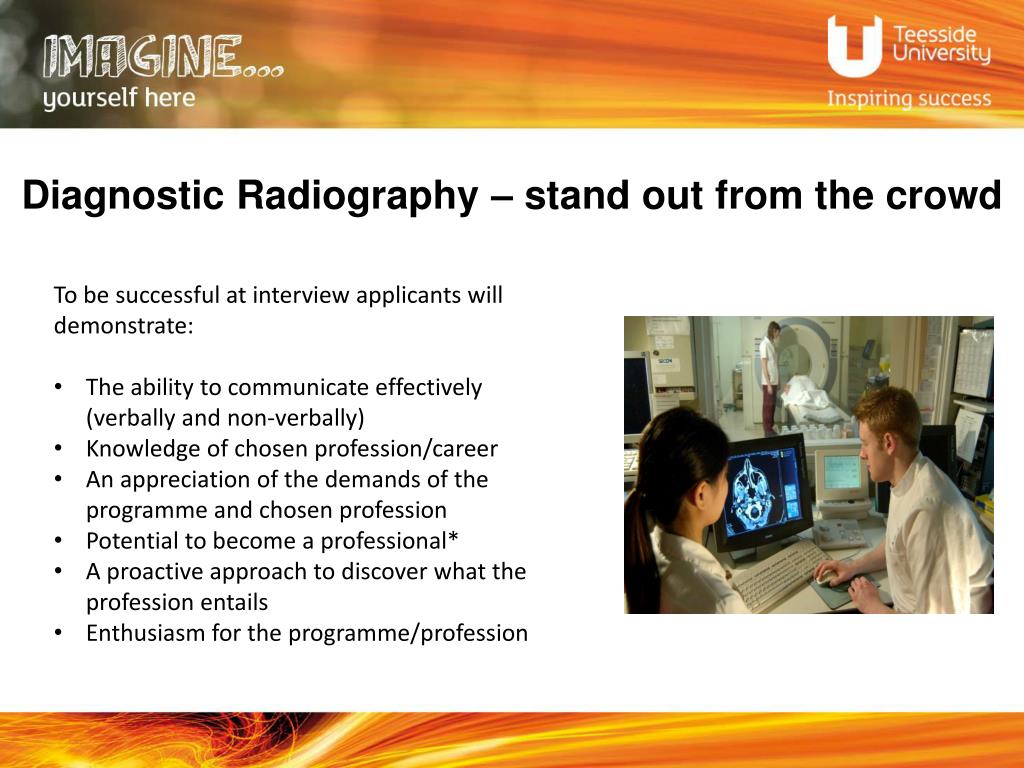 IMAGINE...
yourself here

Teesside University
Inspiring success

Diagnostic Radiography – stand out from the crowd

To be successful at interview applicants will demonstrate:

• The ability to communicate effectively (verbally and non-verbally)
• Knowledge of chosen profession/career
• An appreciation of the demands of the programme and chosen profession
• Potential to become a professional*
• A proactive approach to discover what the profession entails
• Enthusiasm for the programme/profession